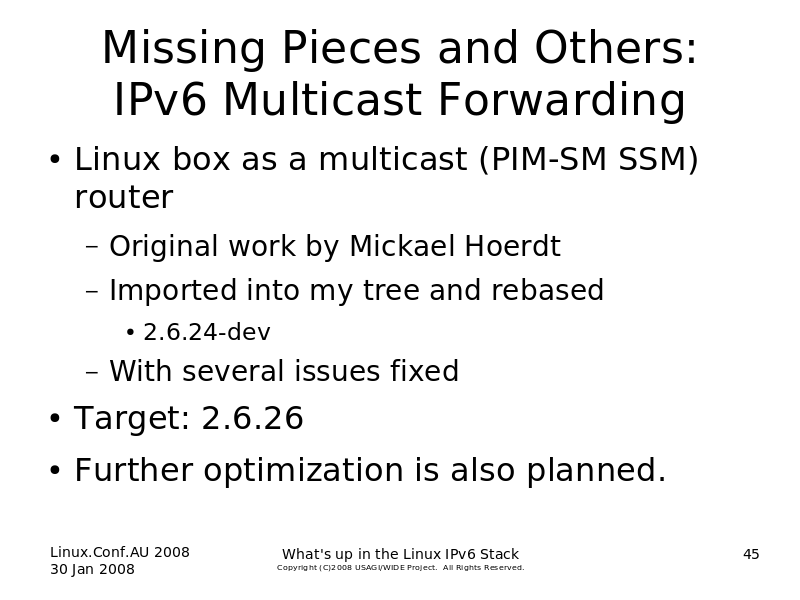 Missing Pieces and Others: IPv6 Multicast Forwarding

• Linux box as a multicast (PIM-SM SSM) router
– Original work by Mickael Hoerdt
– Imported into my tree and rebased
• 2.6.24-dev
– With several issues fixed
• Target: 2.6.26
• Further optimization is also planned.

Linux.Conf.AU 2008
30 Jan 2008

What's up in the Linux IPv6 Stack
Copyright (C)2008 USAGI/WIDE Project. All Rights Reserved.

45